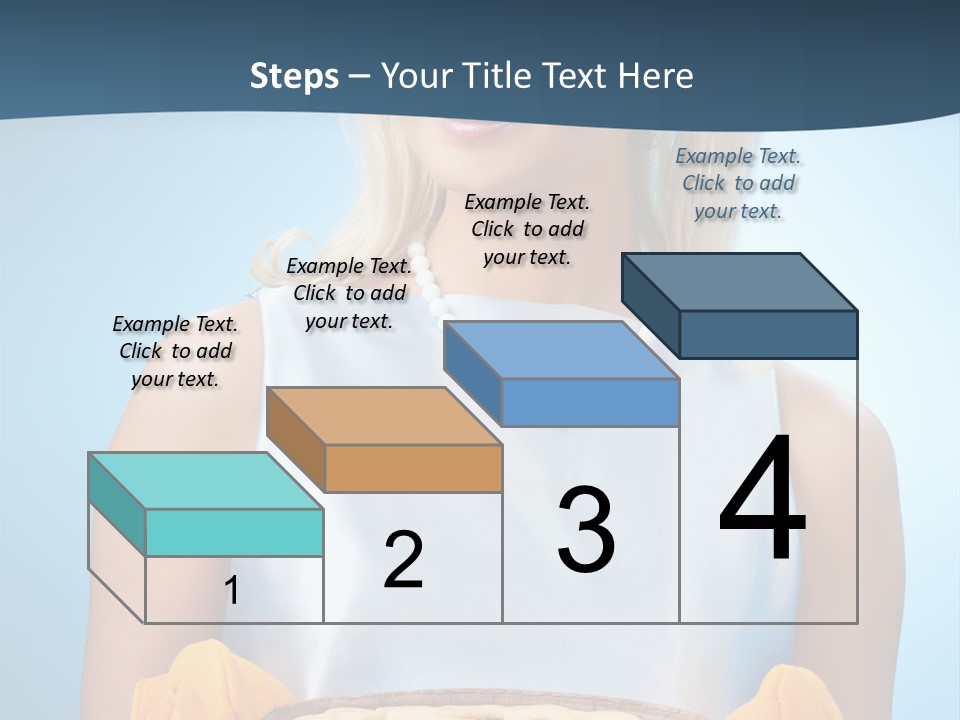 Steps – Your Title Text Here

Example Text. Click to add your text.

Example Text. Click to add your text.

Example Text. Click to add your text.

Example Text. Click to add your text.

1

2

3

4